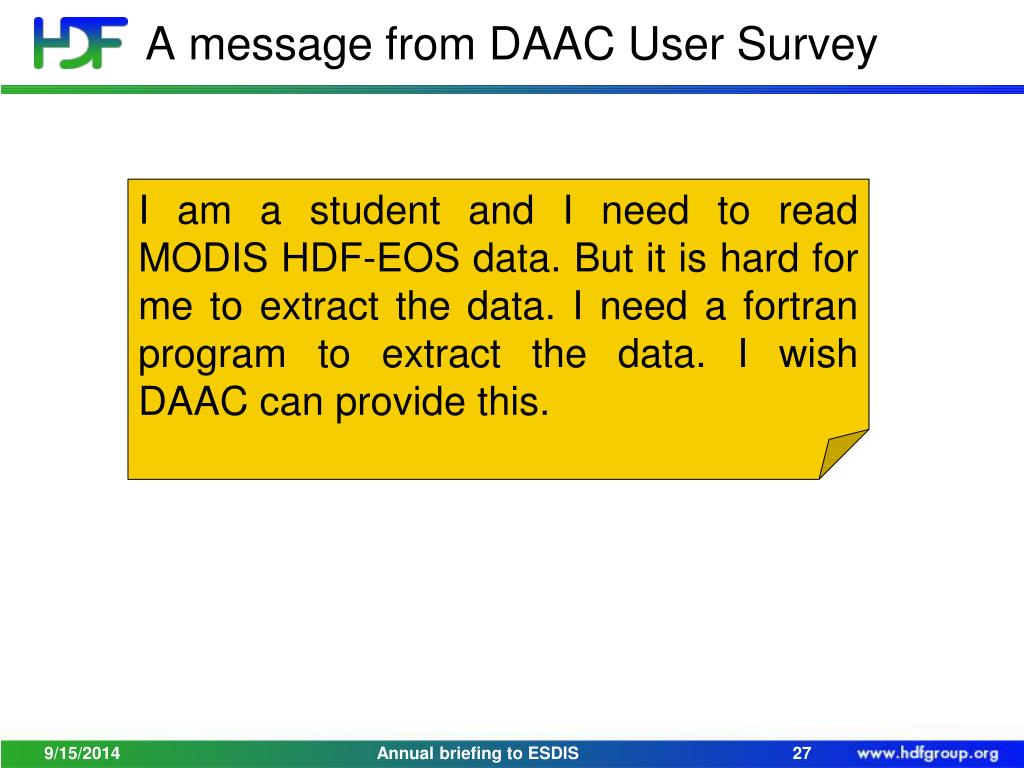 HDF A message from DAAC User Survey

I am a student and I need to read MODIS HDF-EOS data. But it is hard for me to extract the data. I need a fortran program to extract the data. I wish DAAC can provide this.

9/15/2014 Annual briefing to ESDIS 27 www.hdfgroup.org